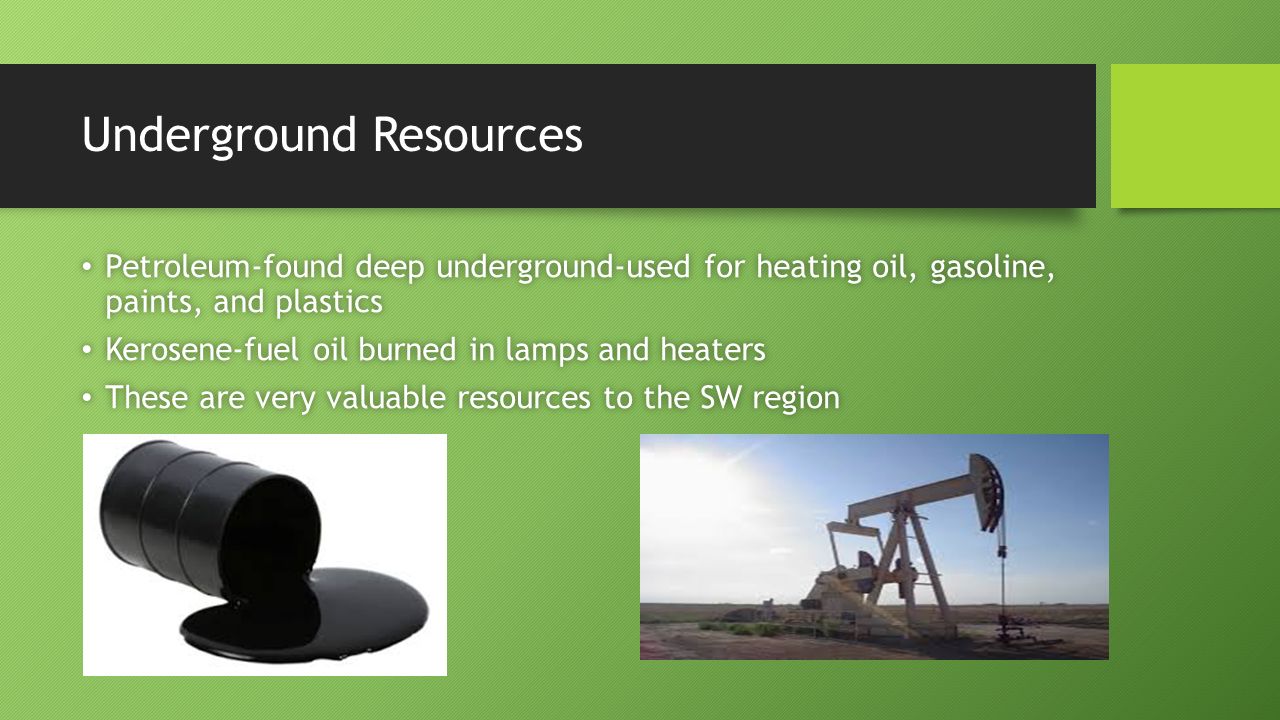 Underground Resources

• Petroleum-found deep underground-used for heating oil, gasoline, paints, and plastics
• Kerosene-fuel oil burned in lamps and heaters
• These are very valuable resources to the SW region